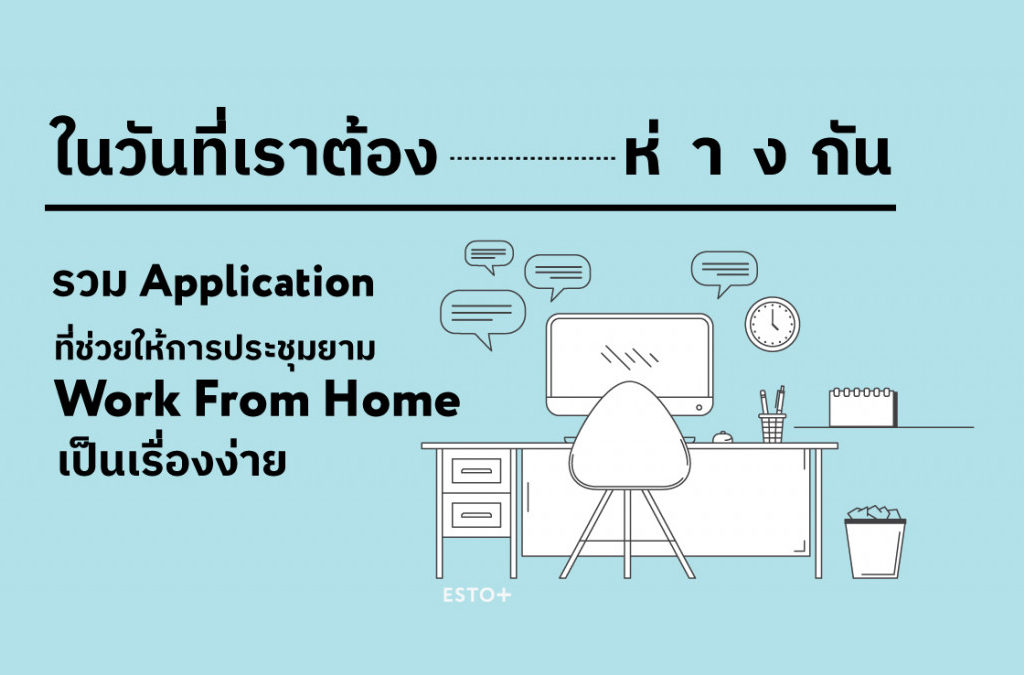 ในวันที่เราต้อง ห่ า ง กัน

รวม Application
ที่ช่วยให้การประชุมยาม
Work From Home
เป็นเรื่องง่าย

ESTO+